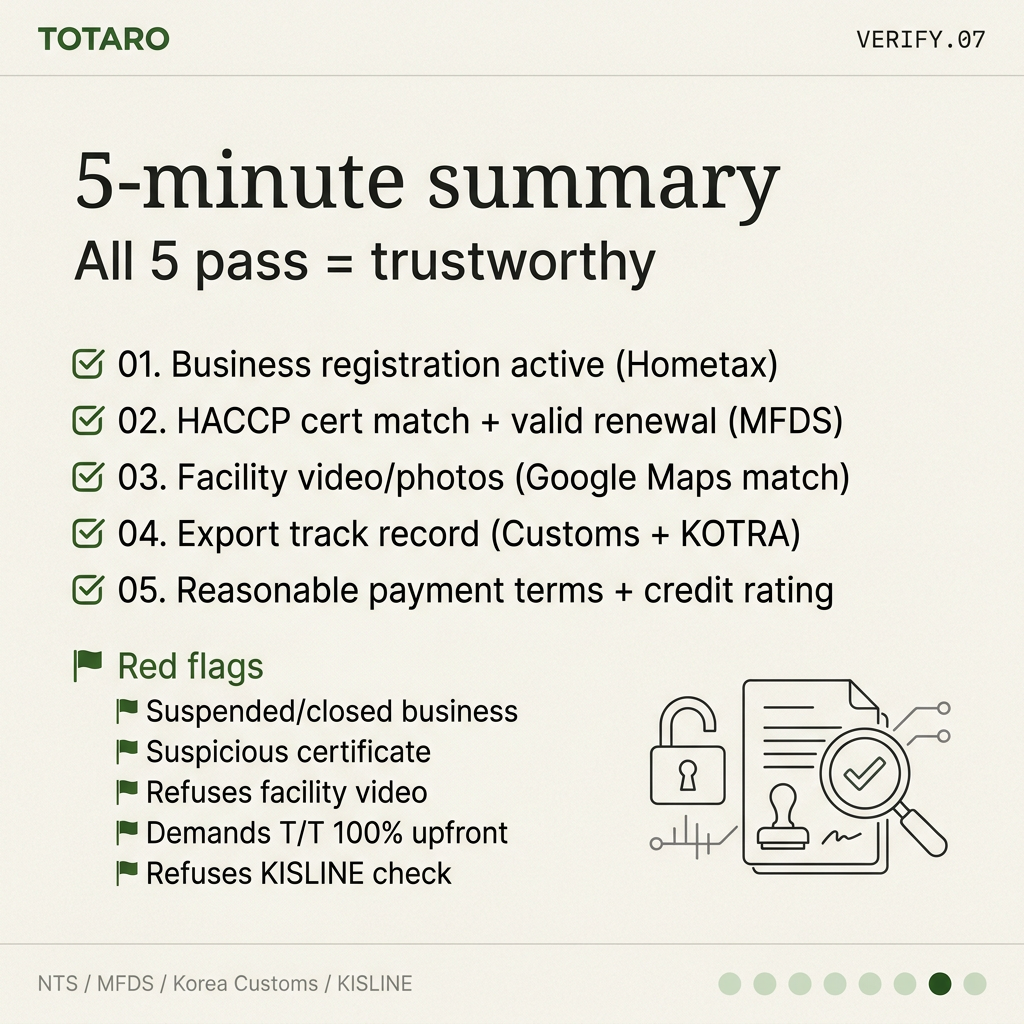 TOTARO

VERIFY.07

5-minute summary

All 5 pass = trustworthy

01. Business registration active (Hometax)
02. HACCP cert match + valid renewal (MFDS)
03. Facility video/photos (Google Maps match)
04. Export track record (Customs + KOTRA)
05. Reasonable payment terms + credit rating

Red flags
Suspended/closed business
Suspicious certificate
Refuses facility video
Demands T/T 100% upfront
Refuses KISLINE check

NTS / MFDS / Korea Customs / KISLINE